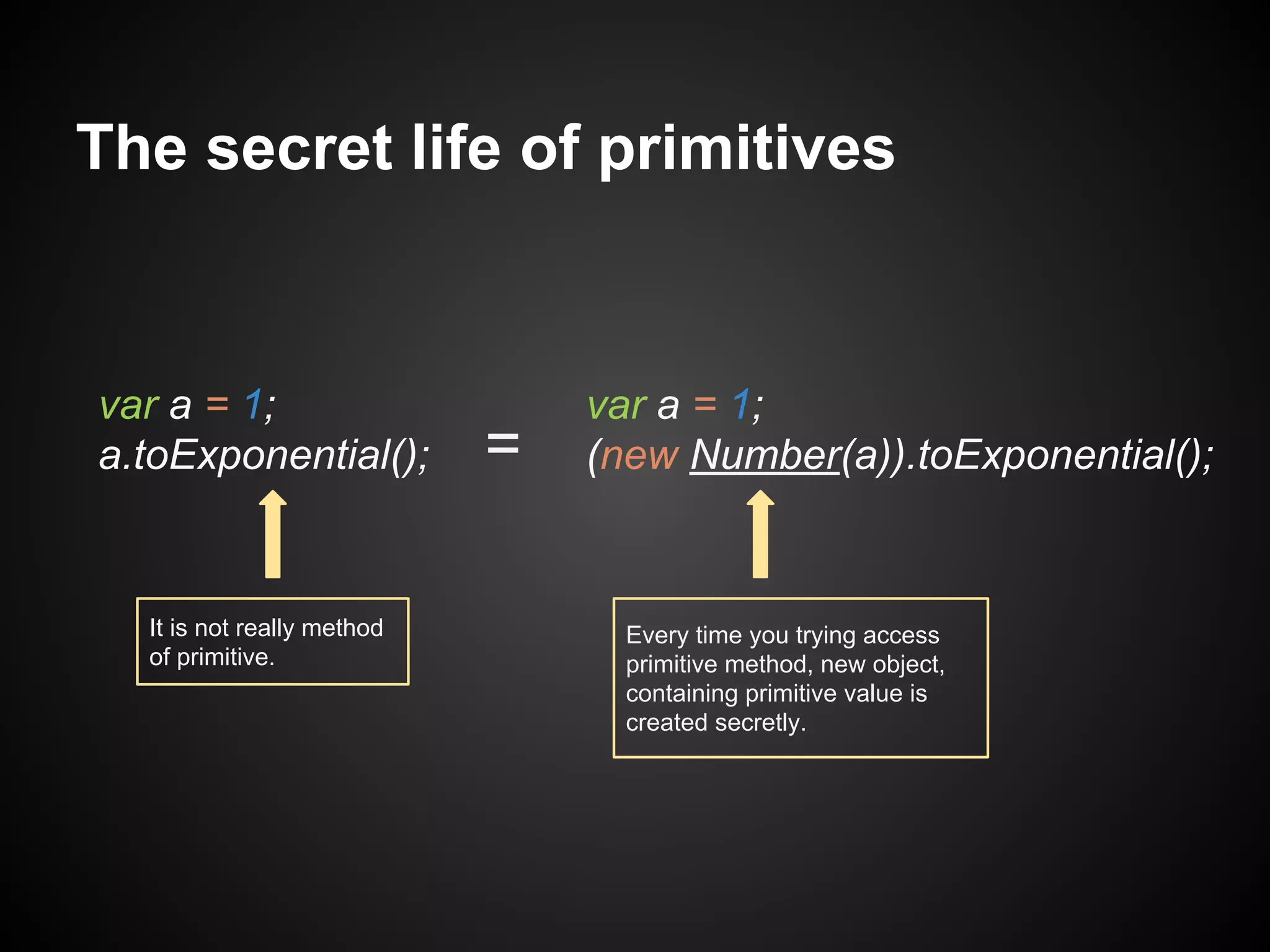 The secret life of primitives

var a = 1;
a.toExponential();

=

var a = 1;
(new Number(a)).toExponential();

It is not really method of primitive.

Every time you trying access primitive method, new object, containing primitive value is created secretly.